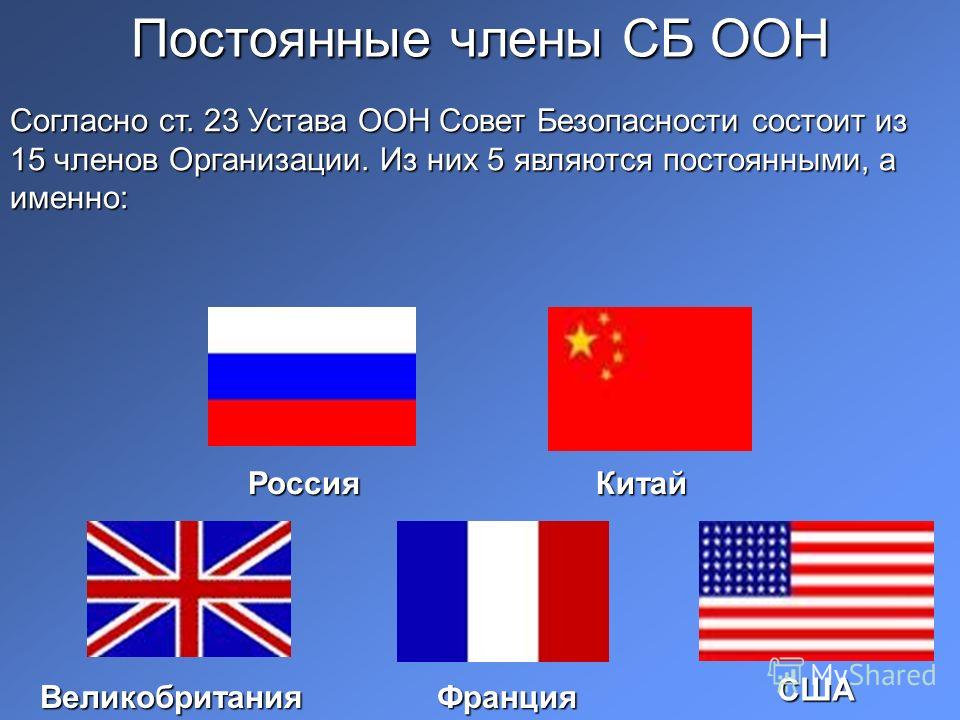 Постоянные члены СБ ООН

Согласно ст. 23 Устава ООН Совет Безопасности состоит из 15 членов Организации. Из них 5 являются постоянными, а именно:

Россия

Китай

Великобритания

Франция

США

MyShared